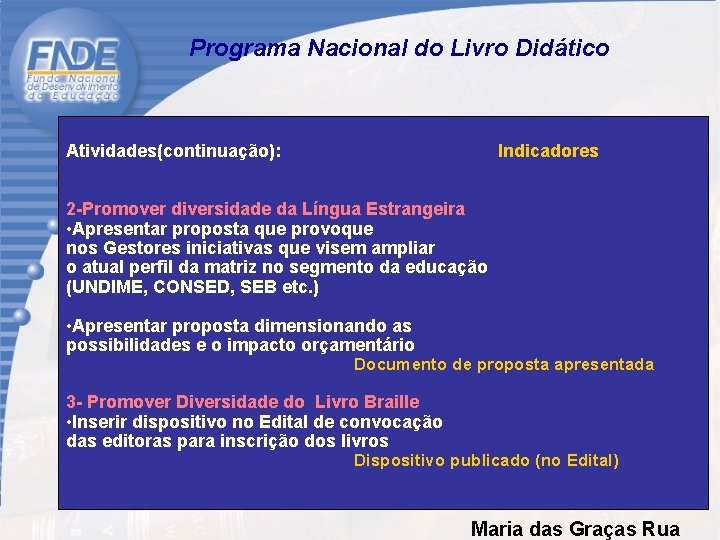 FNDE
Fundo Nacional de Desenvolvimento da Educação

Programa Nacional do Livro Didático

Atividades(continuação):

Indicadores

2-Promover diversidade da Língua Estrangeira
•Apresentar proposta que provoque nos Gestores iniciativas que visem ampliar o atual perfil da matriz no segmento da educação (UNDIME, CONSED, SEB etc.)

•Apresentar proposta dimensionando as possibilidades e o impacto orçamentário

Documento de proposta apresentada

3- Promover Diversidade do Livro Braille
•Inserir dispositivo no Edital de convocação das editoras para inscrição dos livros

Dispositivo publicado (no Edital)

Maria das Graças Rua